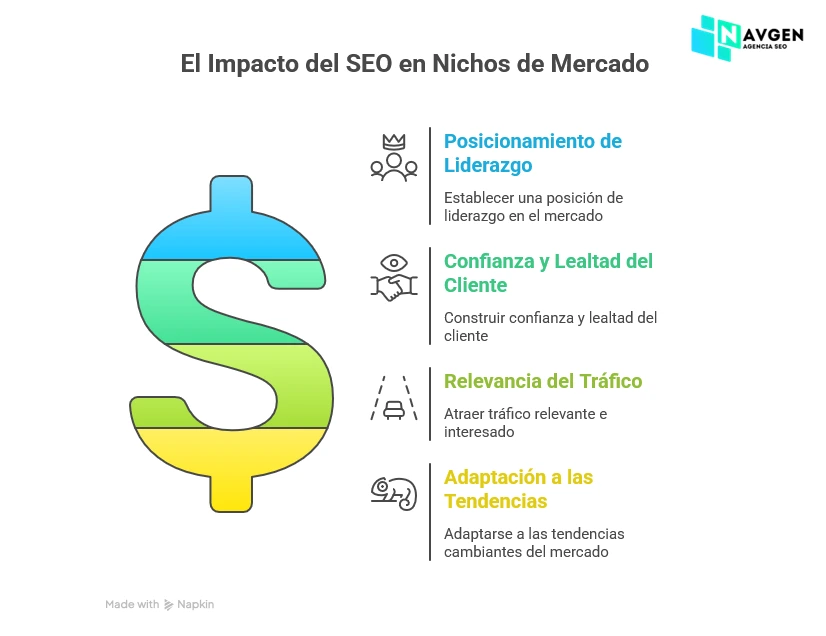 NAVGEN
AGENCIA SEO

El Impacto del SEO en Nichos de Mercado

Posicionamiento de Liderazgo

Establecer una posición de liderazgo en el mercado

Confianza y Lealtad del Cliente

Construir confianza y lealtad del cliente

Relevancia del Tráfico

Atraer tráfico relevante e interesado

Adaptación a las Tendencias

Adaptarse a las tendencias cambiantes del mercado

Made with Napkin